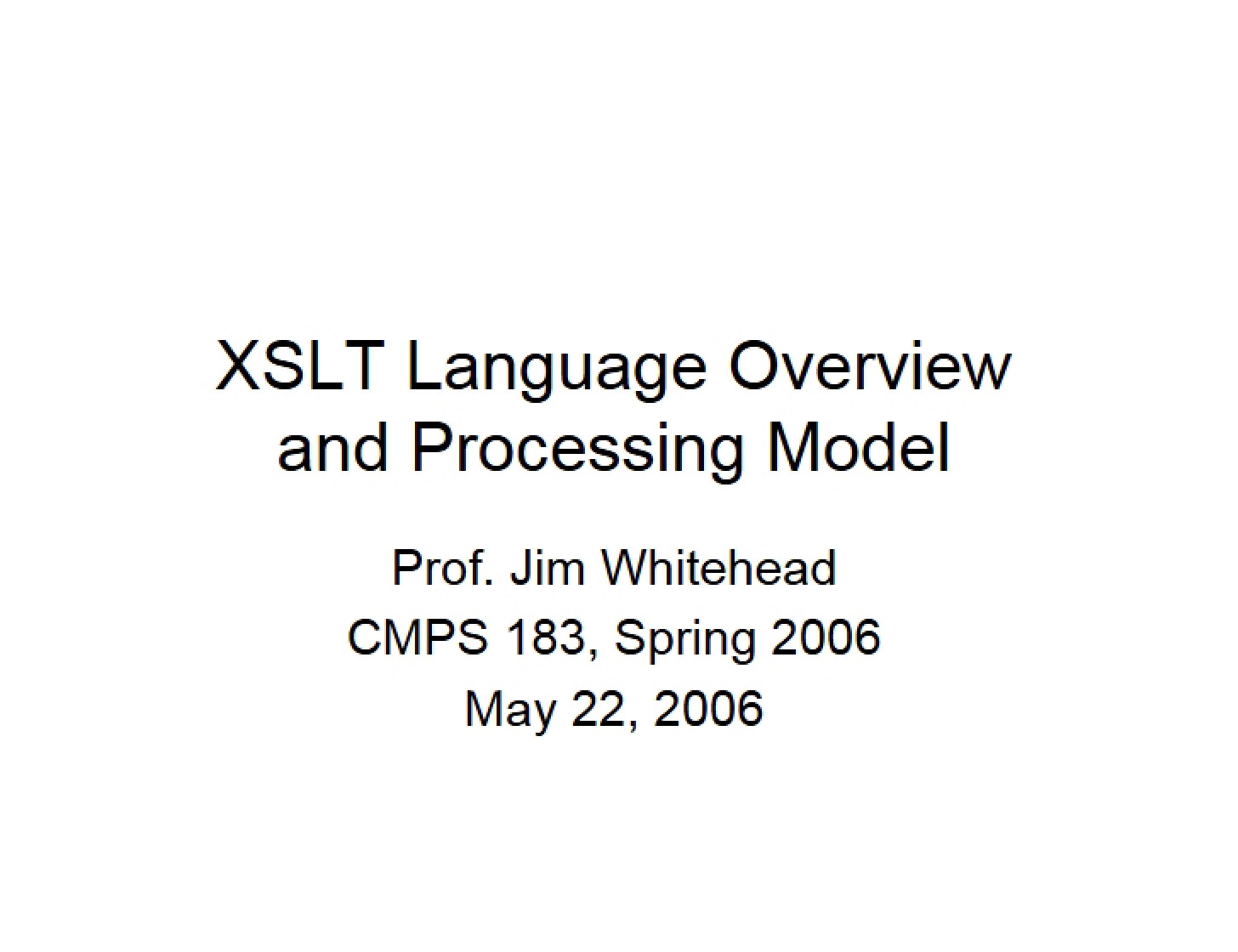 XSLT Language Overview and Processing Model

Prof. Jim Whitehead
CMPS 183, Spring 2006
May 22, 2006